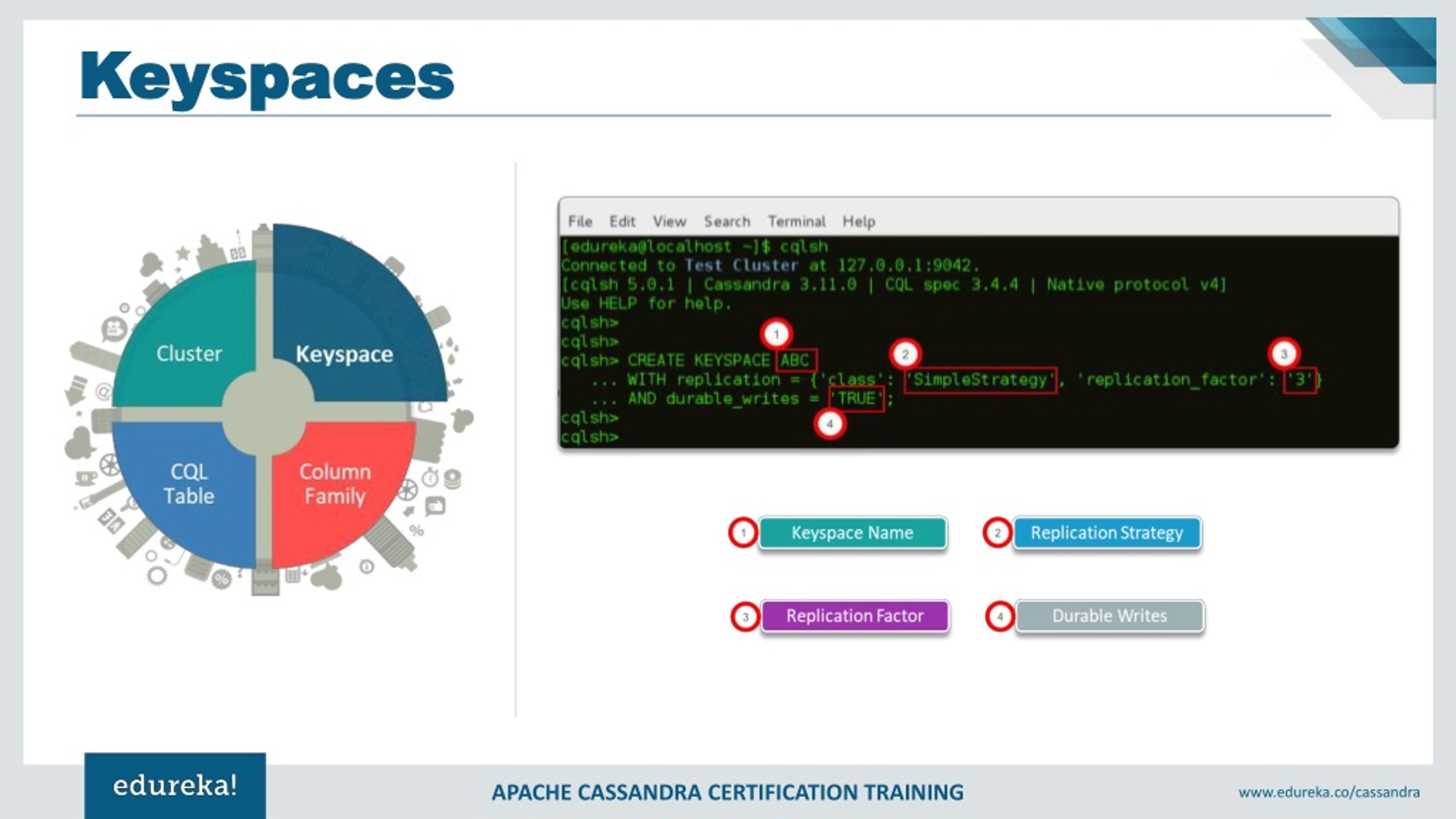 Keyspaces

Cluster

Keyspace

CQL Table

Column Family

File Edit View Search Terminal Help

[edureka@localhost ~]$ cqlsh
Connected to Test Cluster at 127.0.0.1:9042.
[cqlsh 5.0.1 | Cassandra 3.11.0 | CQL spec 3.4.4 | Native protocol v4]
Use HELP for help.
cqlsh>
cqlsh>
cqlsh> CREATE KEYSPACE ABC
   ... WITH replication = {'class': 'SimpleStrategy', 'replication_factor': '3'}
   ... AND durable_writes = 'TRUE';
cqlsh>
cqlsh>

1 2 3 4

1 Keyspace Name

2 Replication Strategy

3 Replication Factor

4 Durable Writes

edureka!

APACHE CASSANDRA CERTIFICATION TRAINING

www.edureka.co/cassandra